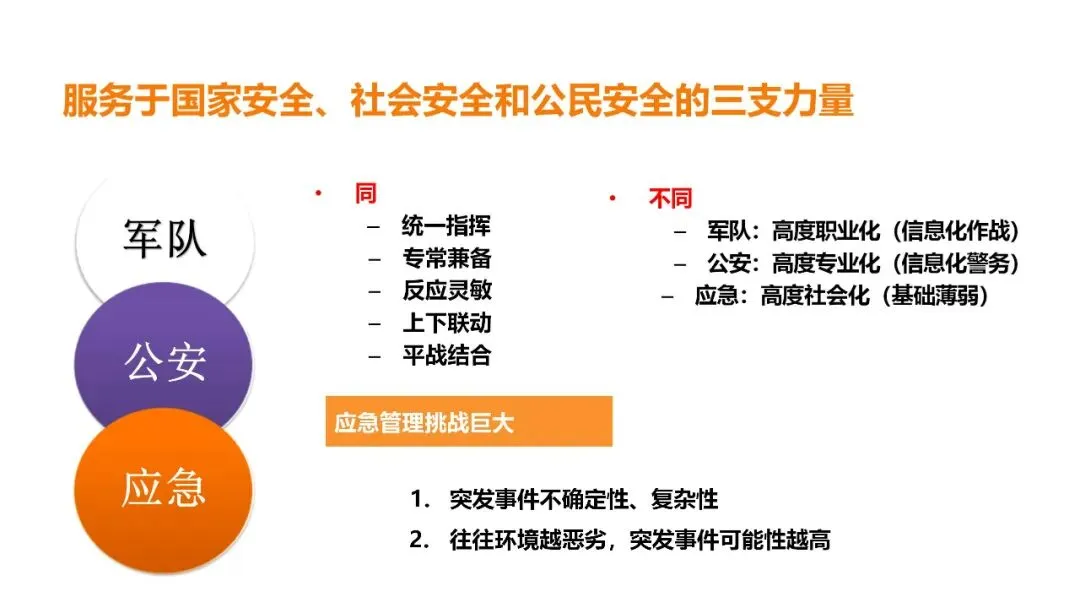 服务于国家安全、社会安全和公民安全的三支力量

军队

公安

应急

• 同
– 统一指挥
– 专常兼备
– 反应灵敏
– 上下联动
– 平战结合

• 不同
– 军队：高度职业化（信息化作战）
– 公安：高度专业化（信息化警务）
– 应急：高度社会化（基础薄弱）

应急管理挑战巨大

1. 突发事件不确定性、复杂性
2. 往往环境越恶劣，突发事件可能性越高